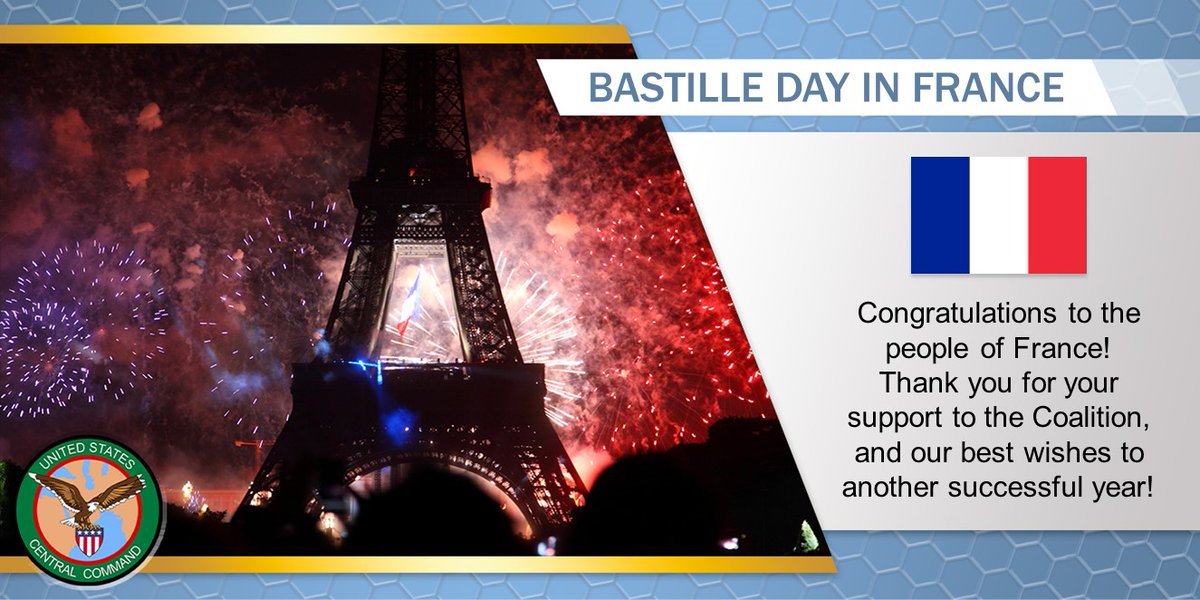 BASTILLE DAY IN FRANCE

Congratulations to the people of France! Thank you for your support to the Coalition, and our best wishes to another successful year!

UNITED STATES
CENTRAL COMMAND